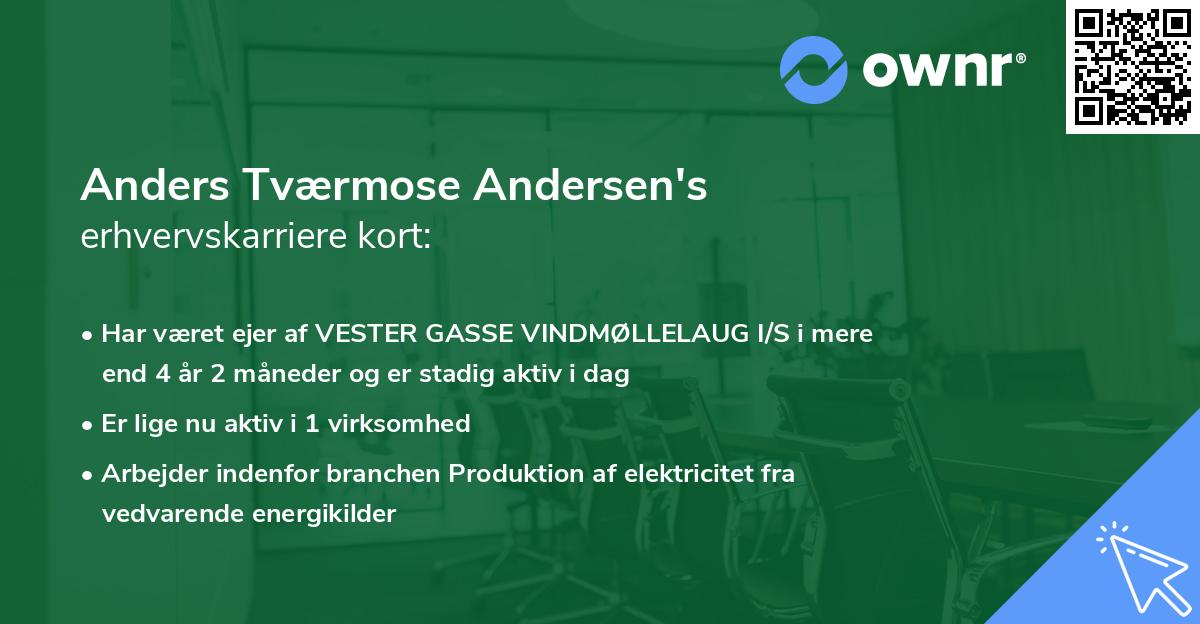 ownr®

Anders Tværmose Andersen's
erhvervskarriere kort:

• Har været ejer af VESTER GASSE VINDMØLLELAUG I/S i mere end 4 år 2 måneder og er stadig aktiv i dag
• Er lige nu aktiv i 1 virksomhed
• Arbejder indenfor branchen Produktion af elektricitet fra vedvarende energikilder